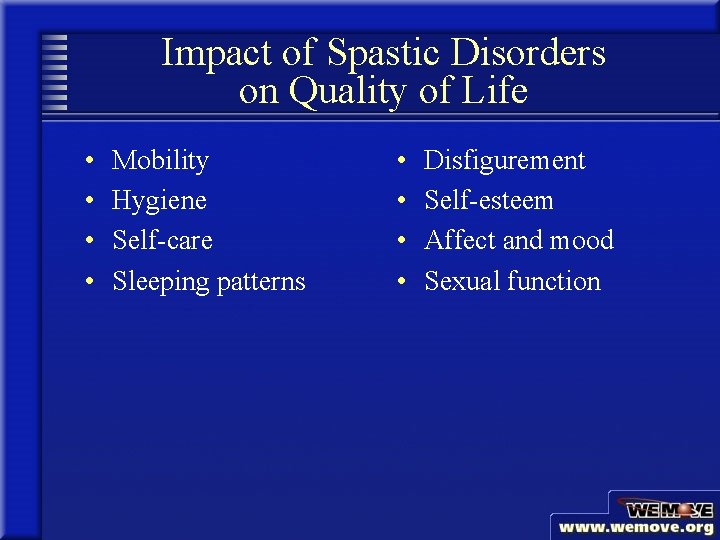 Impact of Spastic Disorders on Quality of Life

• Mobility
• Hygiene
• Self-care
• Sleeping patterns

• Disfigurement
• Self-esteem
• Affect and mood
• Sexual function

WE MOVE
www.wemove.org